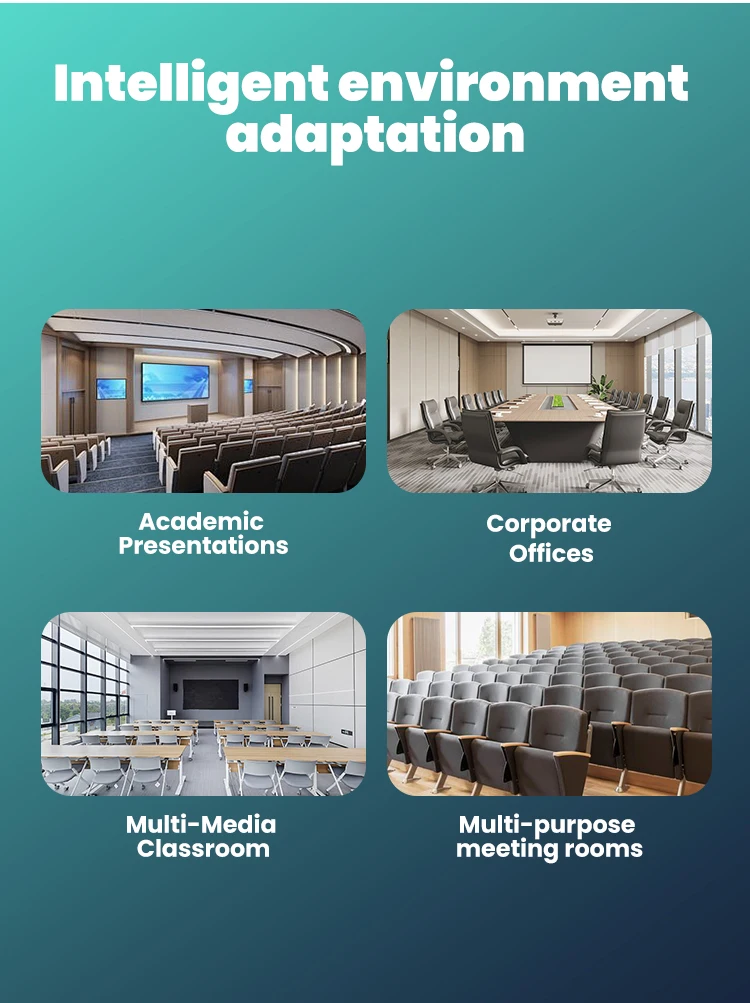 Intelligent environment adaptation

Academic Presentations

Corporate Offices

Multi-Media Classroom

Multi-purpose meeting rooms